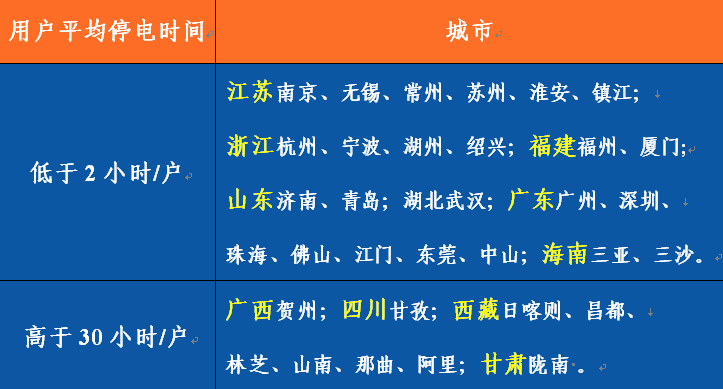 | 用户平均停电时间 | 城市 |
|---|---|
| 低于 2 小时/户 | 江苏南京、无锡、常州、苏州、淮安、镇江；浙江杭州、宁波、湖州、绍兴；福建福州、厦门；山东济南、青岛；湖北武汉；广东广州、深圳、珠海、佛山、江门、东莞、中山；海南三亚、三沙。 |
| 高于 30 小时/户 | 广西贺州；四川甘孜；西藏日喀则、昌都、林芝、山南、那曲、阿里；甘肃陇南。 |